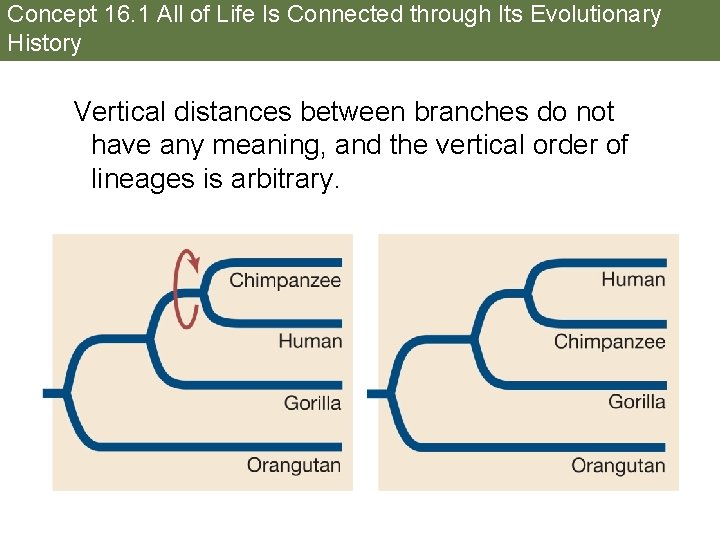 Concept 16.1 All of Life Is Connected through Its Evolutionary History

Vertical distances between branches do not have any meaning, and the vertical order of lineages is arbitrary.

Chimpanzee
Human
Gorilla
Orangutan

Human
Chimpanzee
Gorilla
Orangutan